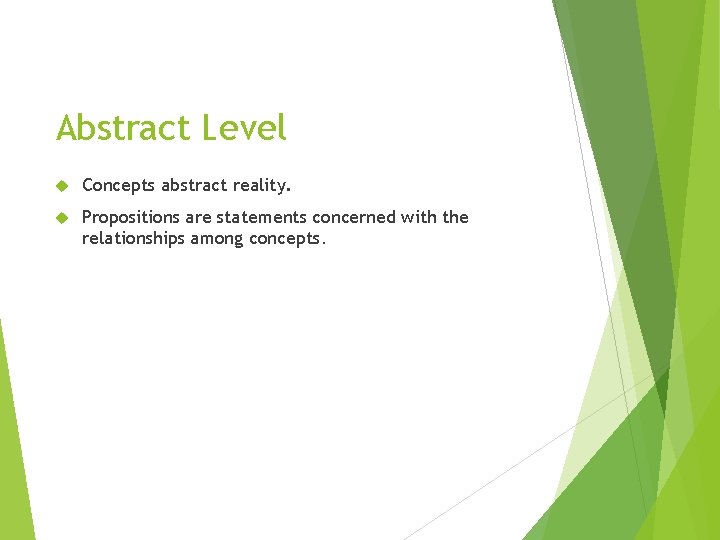 Abstract Level

Concepts abstract reality.

Propositions are statements concerned with the relationships among concepts.